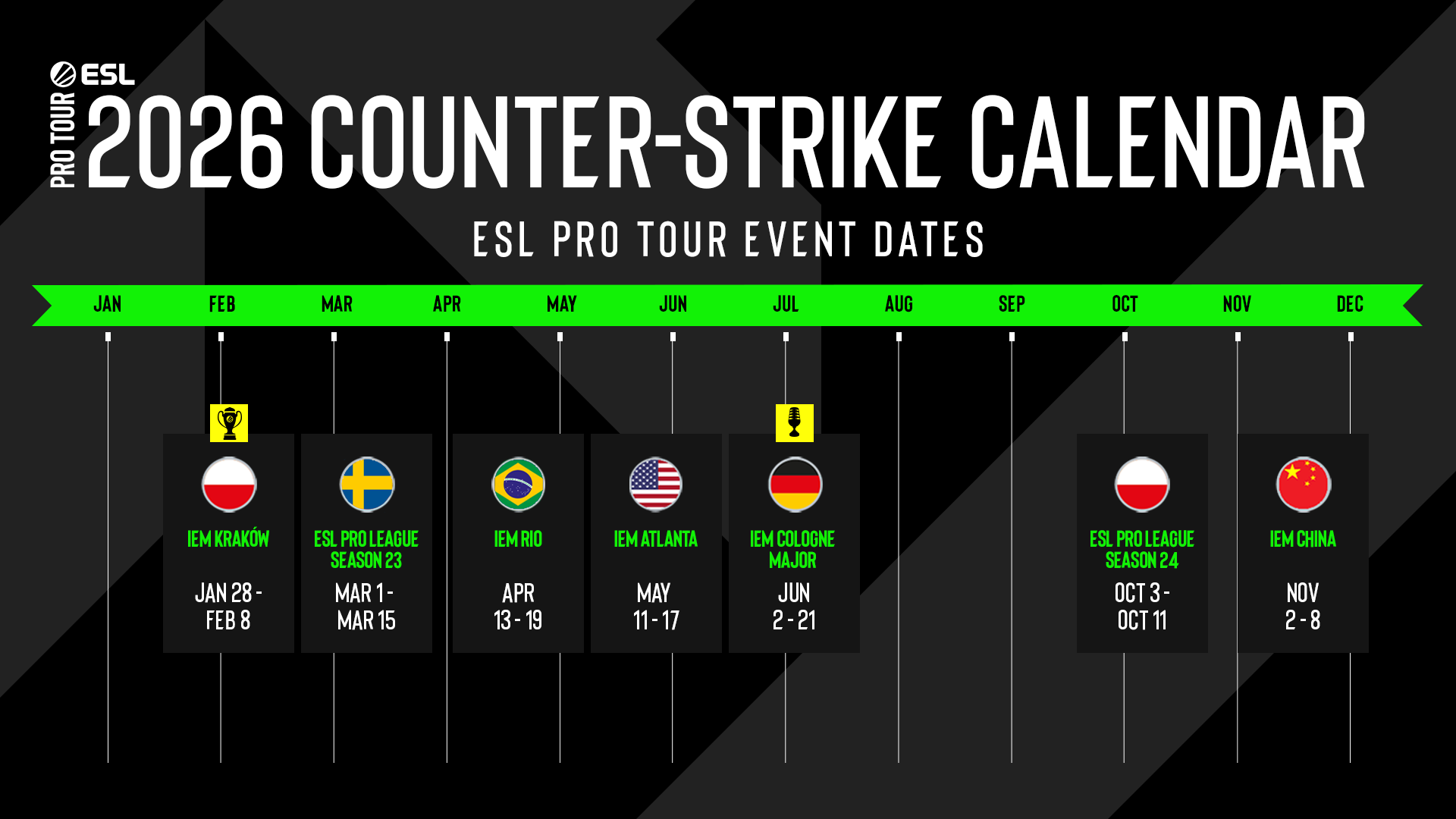 ESL
PRO TOUR
2026 COUNTER-STRIKE CALENDAR

ESL PRO TOUR EVENT DATES

JAN FEB MAR APR MAY JUN JUL AUG SEP OCT NOV DEC

IEM KRAKÓW
JAN 28 - FEB 8

ESL PRO LEAGUE SEASON 23
MAR 1 - MAR 15

IEM RIO
APR 13 - 19

IEM ATLANTA
MAY 11 - 17

IEM COLOGNE MAJOR
JUN 2 - 21

ESL PRO LEAGUE SEASON 24
OCT 3 - OCT 11

IEM CHINA
NOV 2 - 8